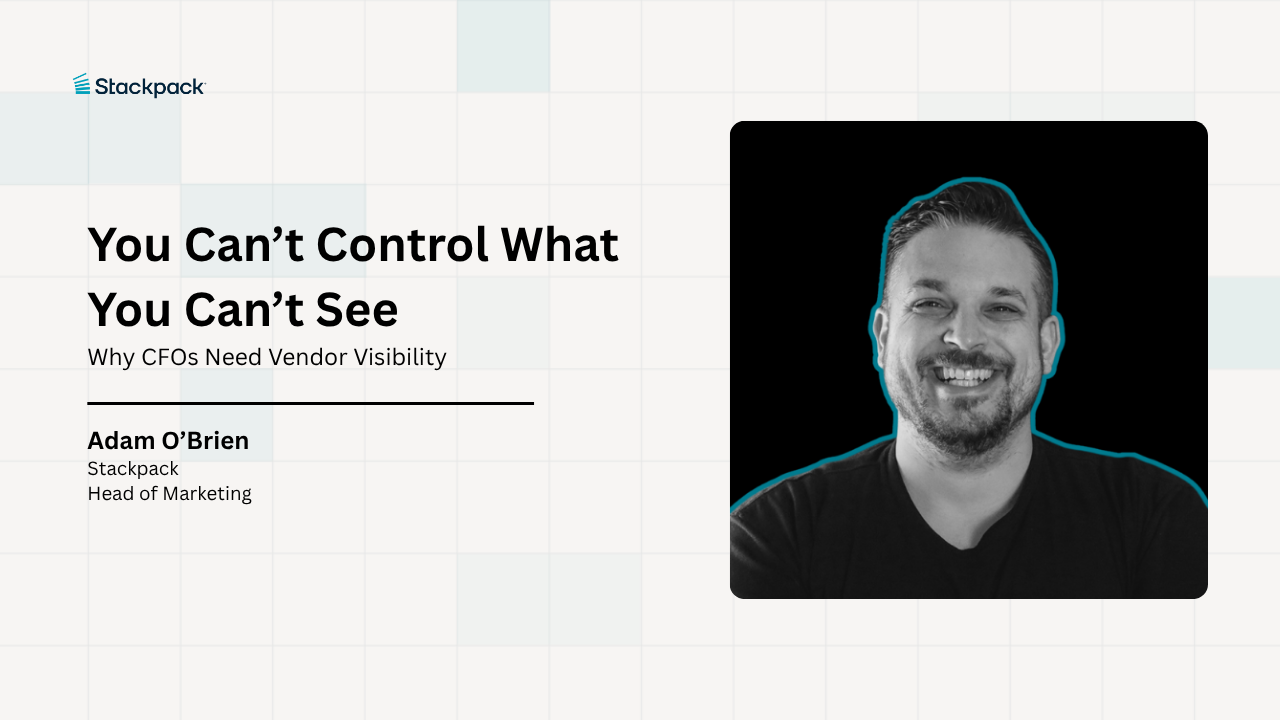 Stackpack

You Can’t Control What You Can’t See
Why CFOs Need Vendor Visibility

Adam O’Brien
Stackpack
Head of Marketing